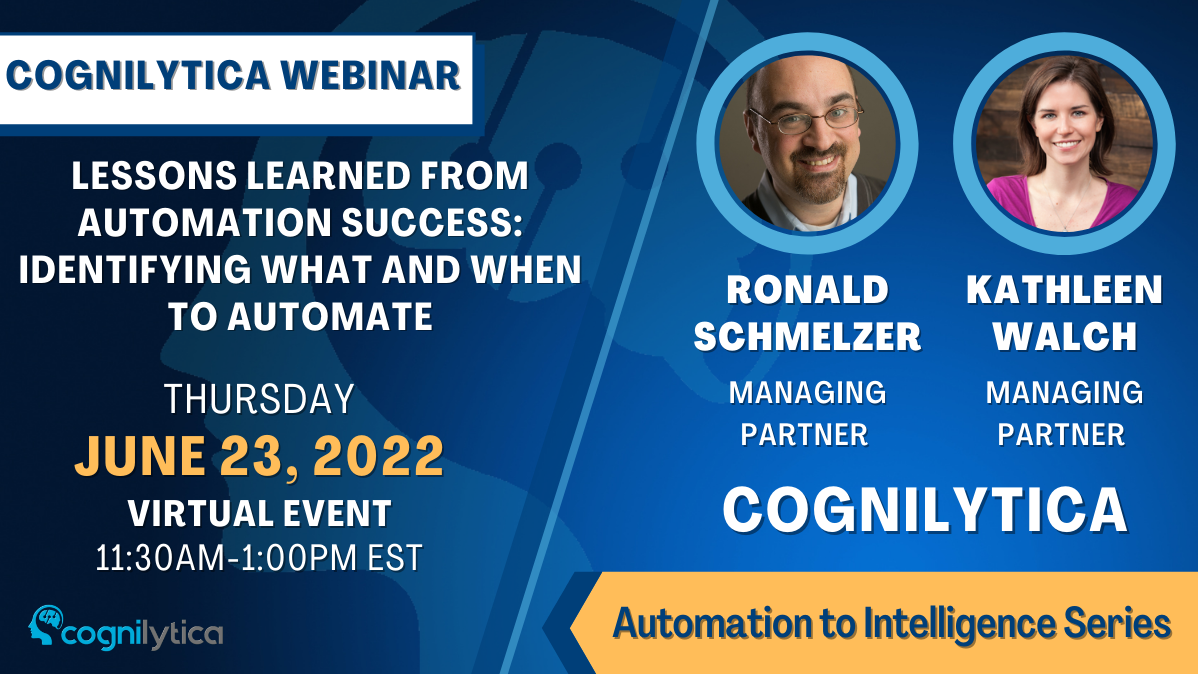 COGNILYTICA WEBINAR

LESSONS LEARNED FROM AUTOMATION SUCCESS: IDENTIFYING WHAT AND WHEN TO AUTOMATE

THURSDAY
JUNE 23, 2022
VIRTUAL EVENT
11:30AM-1:00PM EST

cognilytica

RONALD SCHMELZER
MANAGING PARTNER

KATHLEEN WALCH
MANAGING PARTNER

COGNILYTICA

Automation to Intelligence Series